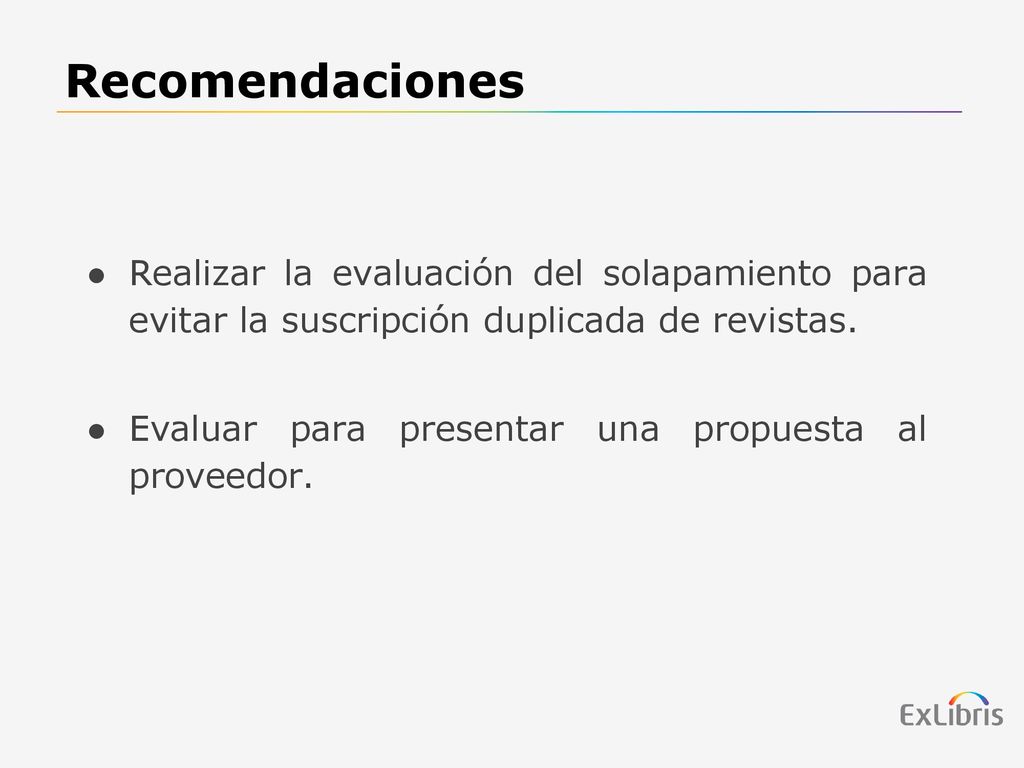 Recomendaciones

● Realizar la evaluación del solapamiento para evitar la suscripción duplicada de revistas.

● Evaluar para presentar una propuesta al proveedor.

ExLibris